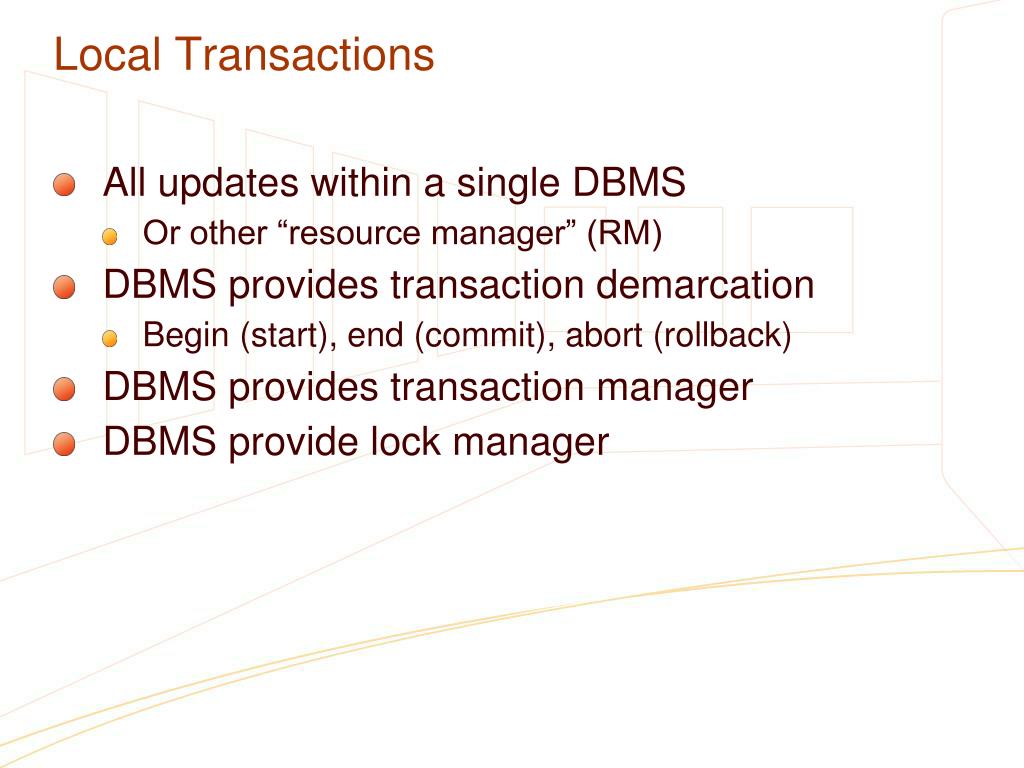 Local Transactions

All updates within a single DBMS

Or other “resource manager” (RM)

DBMS provides transaction demarcation

Begin (start), end (commit), abort (rollback)

DBMS provides transaction manager

DBMS provide lock manager